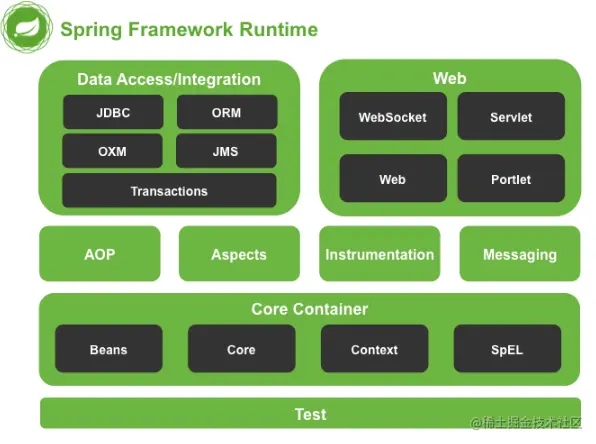 Spring Framework Runtime

Data Access/Integration

JDBC

ORM

OXM

JMS

Transactions

Web

WebSocket

Servlet

Web

Portlet

AOP

Aspects

Instrumentation

Messaging

Core Container

Beans

Core

Context

SpEL

Test

@稀土掘金技术社区